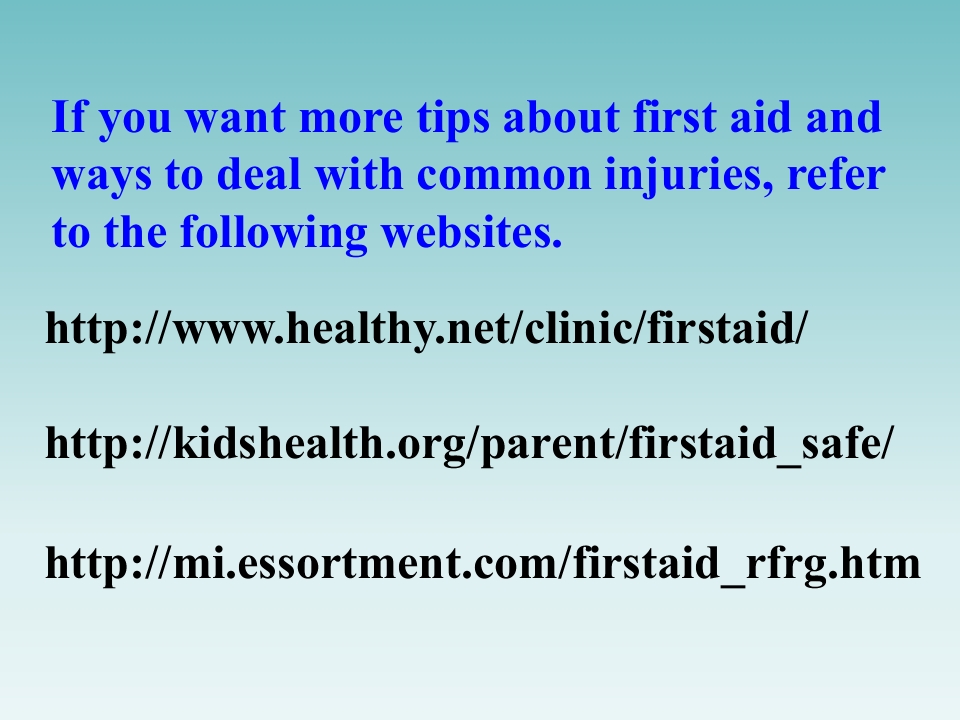 If you want more tips about first aid and ways to deal with common injuries, refer to the following websites.

http://www.healthy.net/clinic/firstaid/

http://kidshealth.org/parent/firstaid_safe/

http://mi.essortment.com/firstaid_rfrg.htm